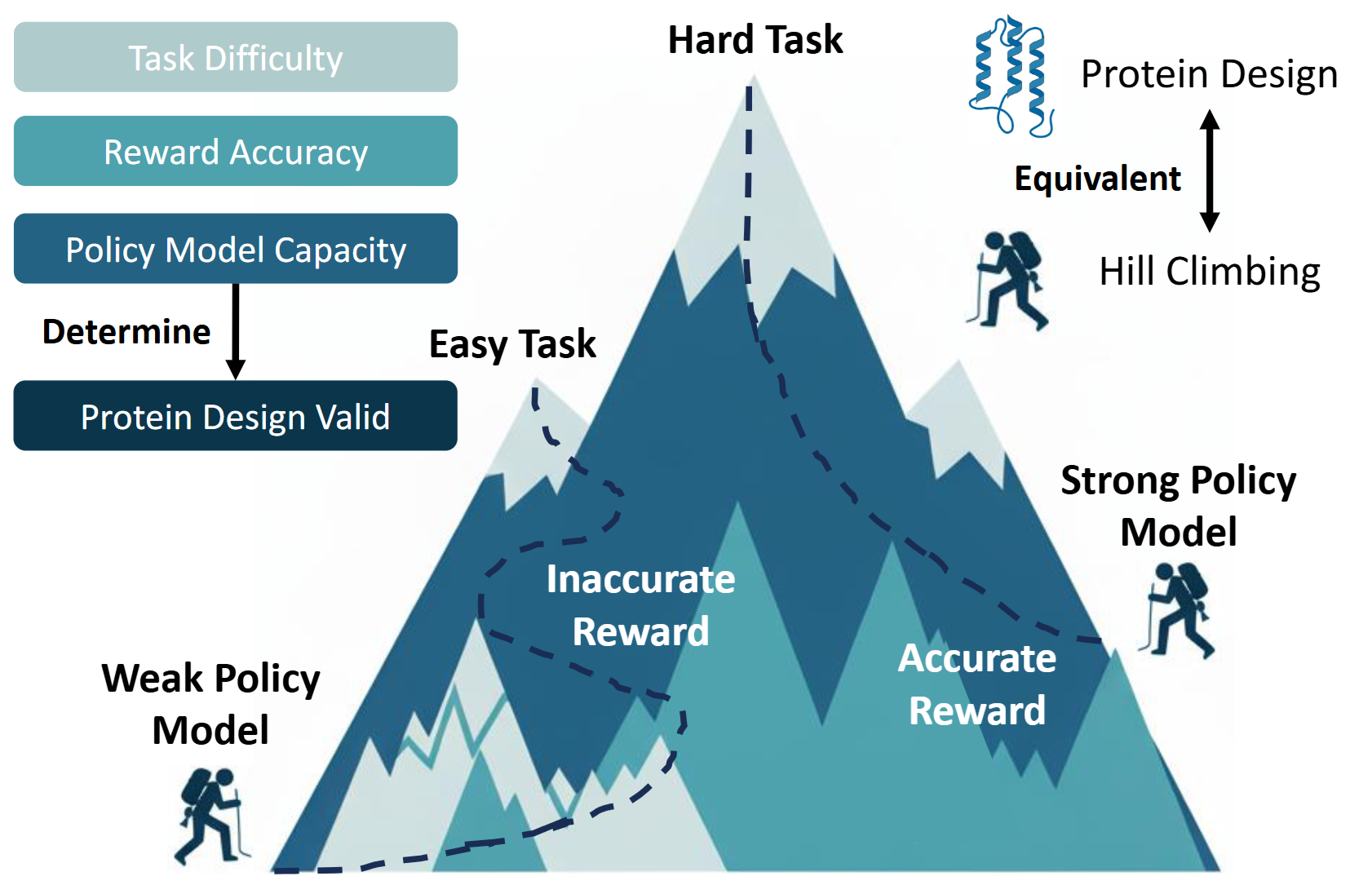 Task Difficulty

Reward Accuracy

Policy Model Capacity

Determine

Protein Design Valid

Hard Task

Protein Design

Equivalent

Hill Climbing

Easy Task

Strong Policy Model

Inaccurate Reward

Accurate Reward

Weak Policy Model